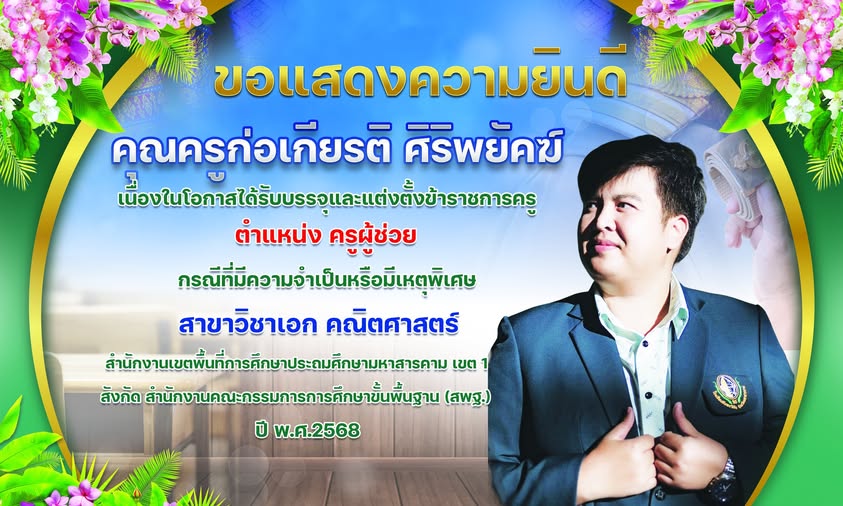 ขอแสดงความยินดี

คุณครูก่อเกียรติ ศิริพยัคฆ์

เนื่องในโอกาสได้รับบรรจุและแต่งตั้งข้าราชการครู

ตำแหน่ง ครูผู้ช่วย

กรณีที่มีความจำเป็นหรือมีเหตุพิเศษ

สาขาวิชาเอก คณิตศาสตร์

สำนักงานเขตพื้นที่การศึกษาประถมศึกษามหาสารคาม เขต 1

สังกัด สำนักงานคณะกรรมการการศึกษาขั้นพื้นฐาน (สพฐ.)

ปี พ.ศ.2568